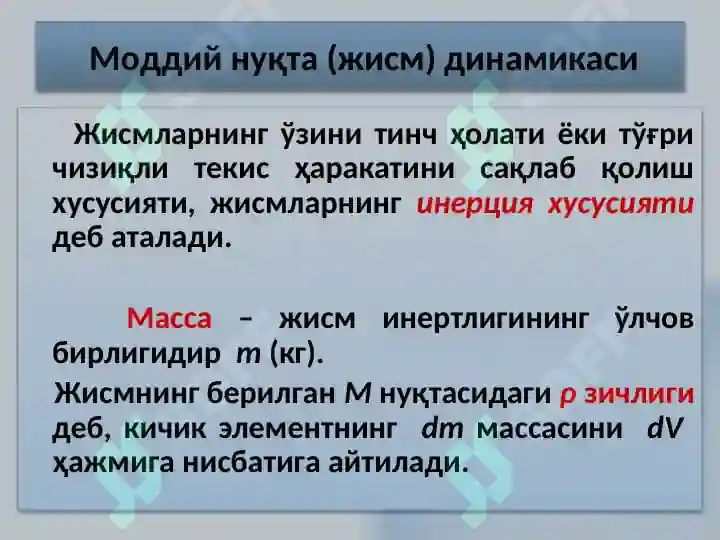 Моддий нуқта (жисм) динамикаси

Жисмларнинг ўзини тинч ҳолати ёки тўғри чизиқли текис ҳаракатини сақлаб қолиш хусусияти, жисмларнинг инерция хусусияти деб аталади.

Масса – жисм инертлигининг ўлчов бирлигидир $m$ (кг).

Жисмнинг берилган $M$ нуқтасидаги $\rho$ зичлиги деб, кичик элементнинг $dm$ массасини $dV$ ҳажмига нисбатига айтилади.